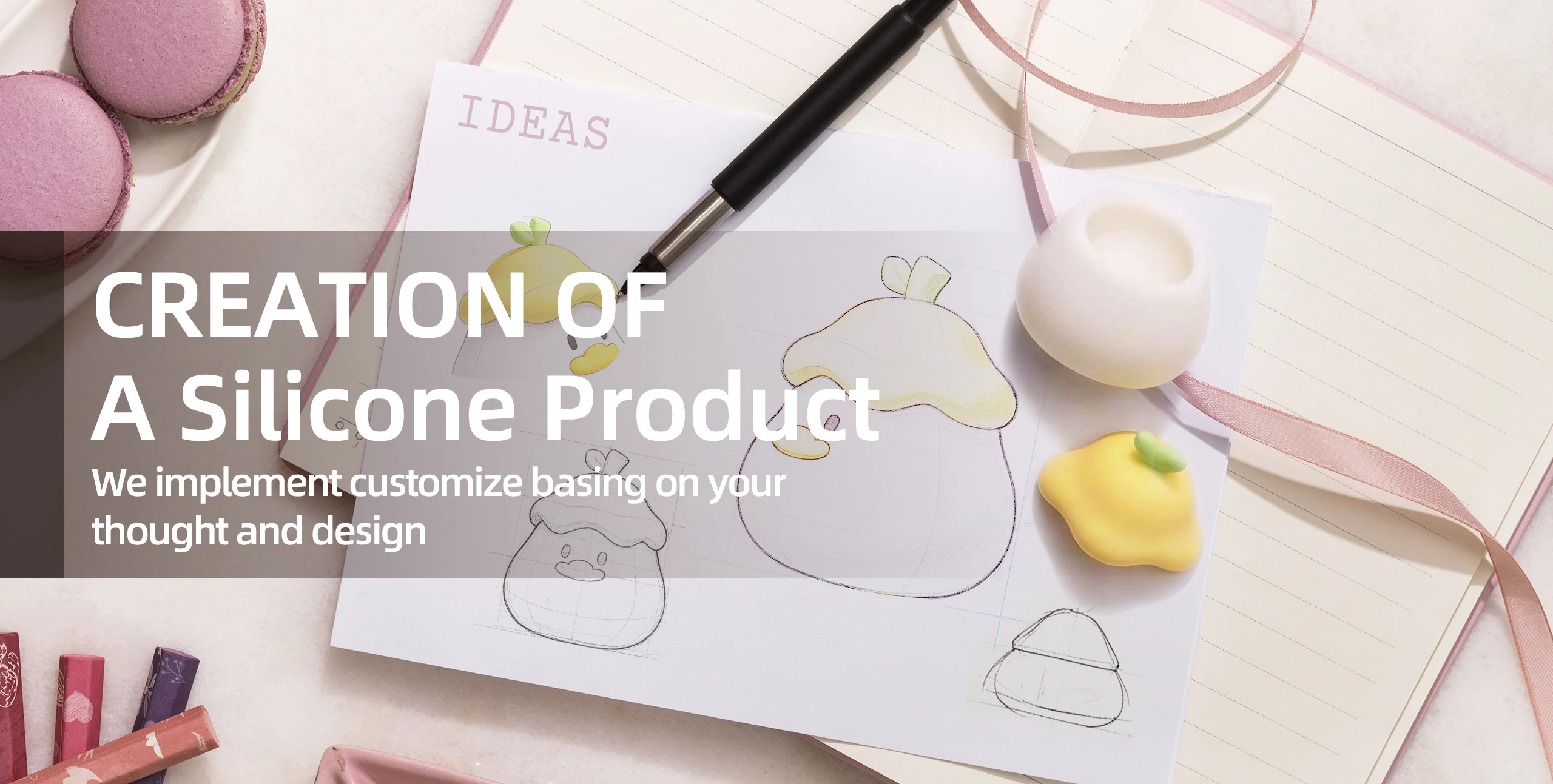 IDEAS

CREATION OF
A Silicone Product

We implement customize basing on your thought and design